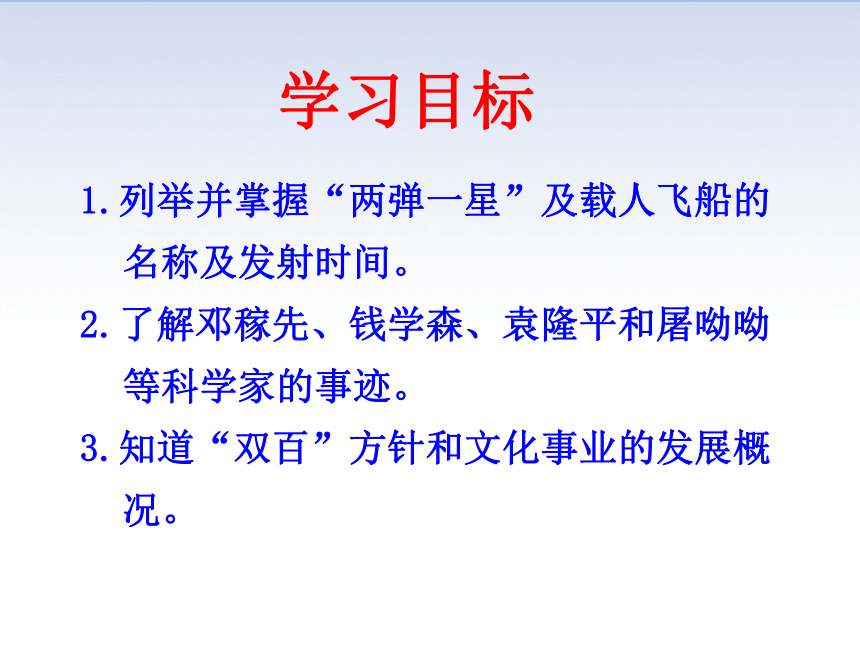 学习目标

1. 列举并掌握“两弹一星”及载人飞船的名称及发射时间。

2. 了解邓稼先、钱学森、袁隆平和屠呦呦等科学家的事迹。

3. 知道“双百”方针和文化事业的发展概况。